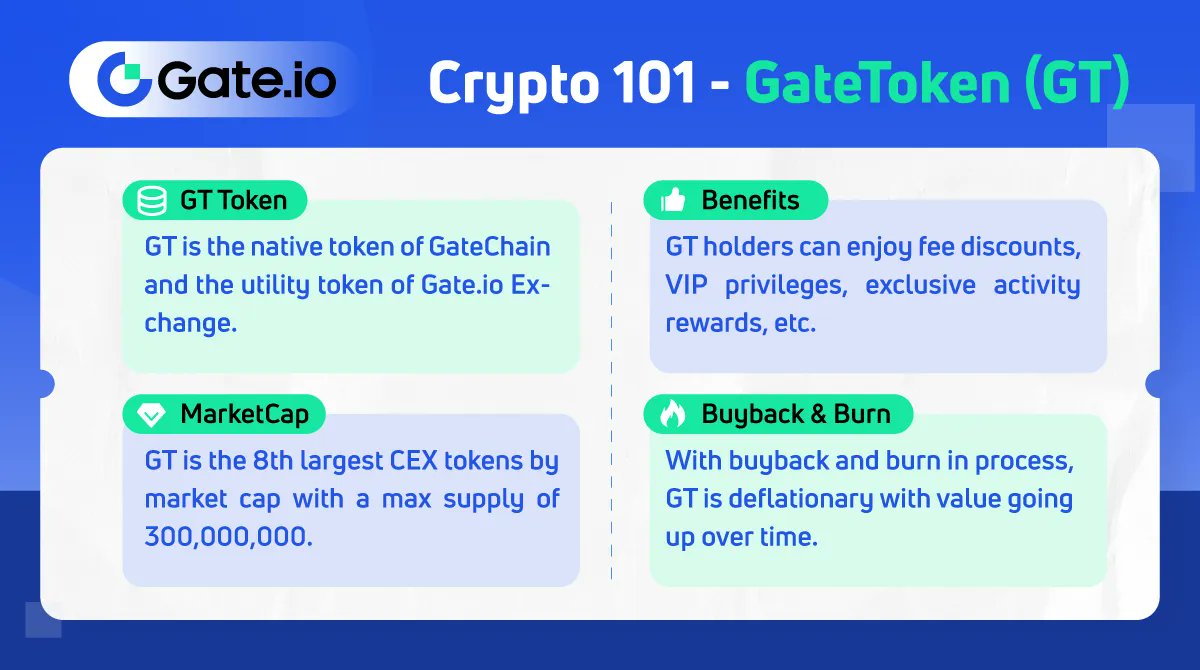 Gate.io

Crypto 101 - GateToken (GT)

GT Token

GT is the native token of GateChain and the utility token of Gate.io Exchange.

MarketCap

GT is the 8th largest CEX tokens by market cap with a max supply of 300,000,000.

Benefits

GT holders can enjoy fee discounts, VIP privileges, exclusive activity rewards, etc.

Buyback & Burn

With buyback and burn in process, GT is deflationary with value going up over time.